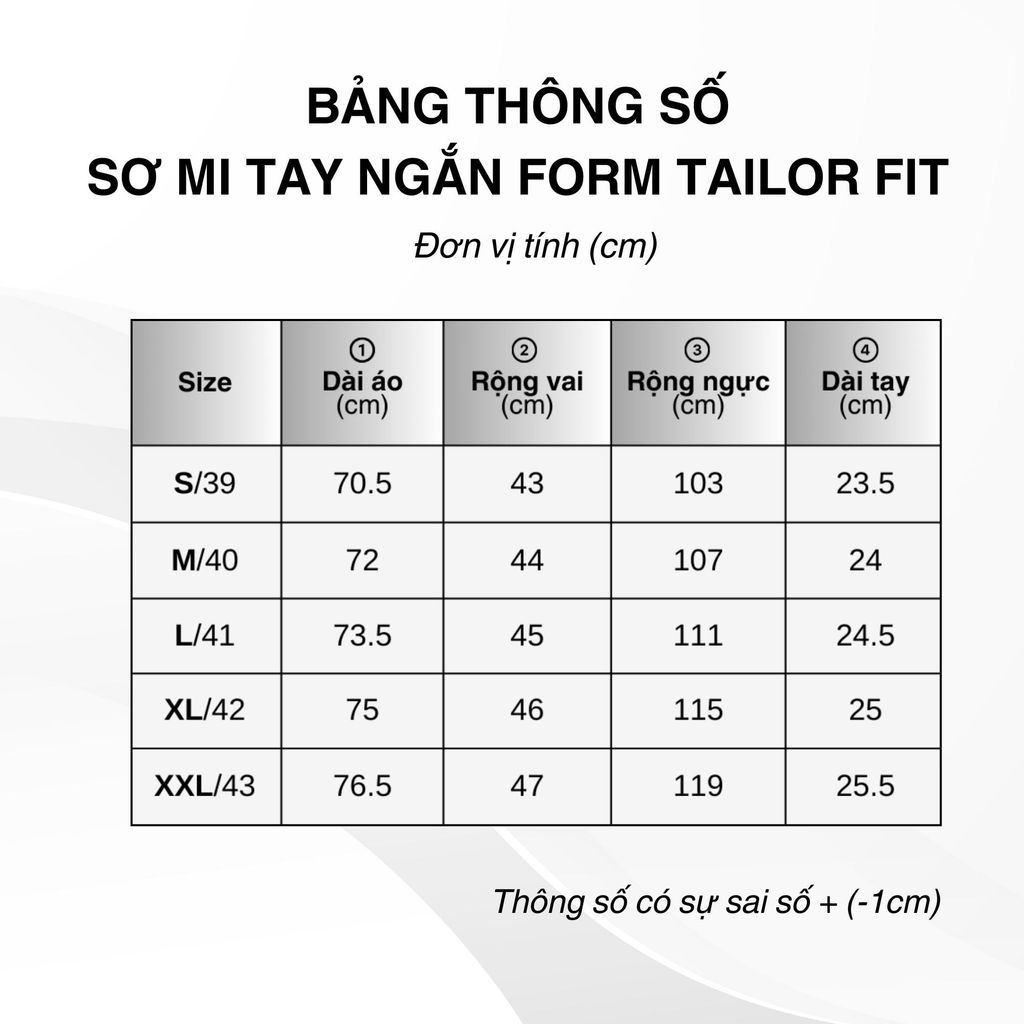 BẢNG THÔNG SỐ
SƠ MI TAY NGẮN FORM TAILOR FIT

Đơn vị tính (cm)

| Size | ① Dài áo (cm) | ② Rộng vai (cm) | ③ Rộng ngực (cm) | ④ Dài tay (cm) |
|---|---|---|---|---|
| S/39 | 70.5 | 43 | 103 | 23.5 |
| M/40 | 72 | 44 | 107 | 24 |
| L/41 | 73.5 | 45 | 111 | 24.5 |
| XL/42 | 75 | 46 | 115 | 25 |
| XXL/43 | 76.5 | 47 | 119 | 25.5 |

Thông số có sự sai số + (-1cm)